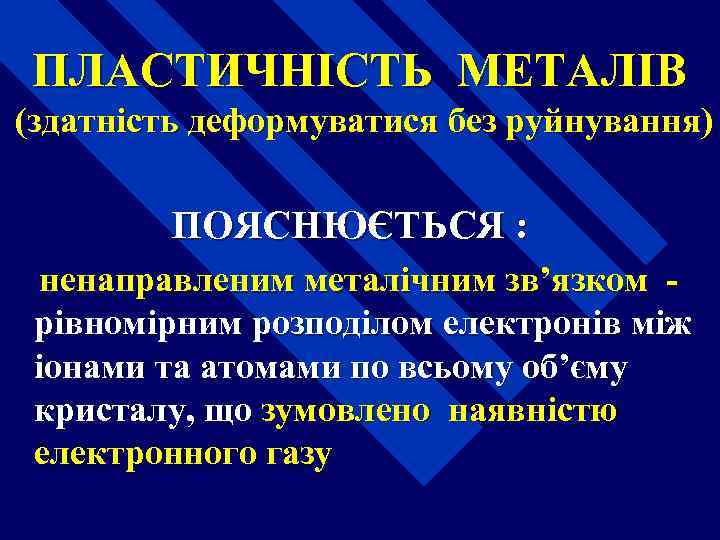 ПЛАСТИЧНІСТЬ МЕТАЛІВ
(здатність деформуватися без руйнування)

ПОЯСНЮЄТЬСЯ :

ненаправленим металічним зв’язком - рівномірним розподілом електронів між іонами та атомами по всьому об’єму кристалу, що зумовлено наявністю електронного газу